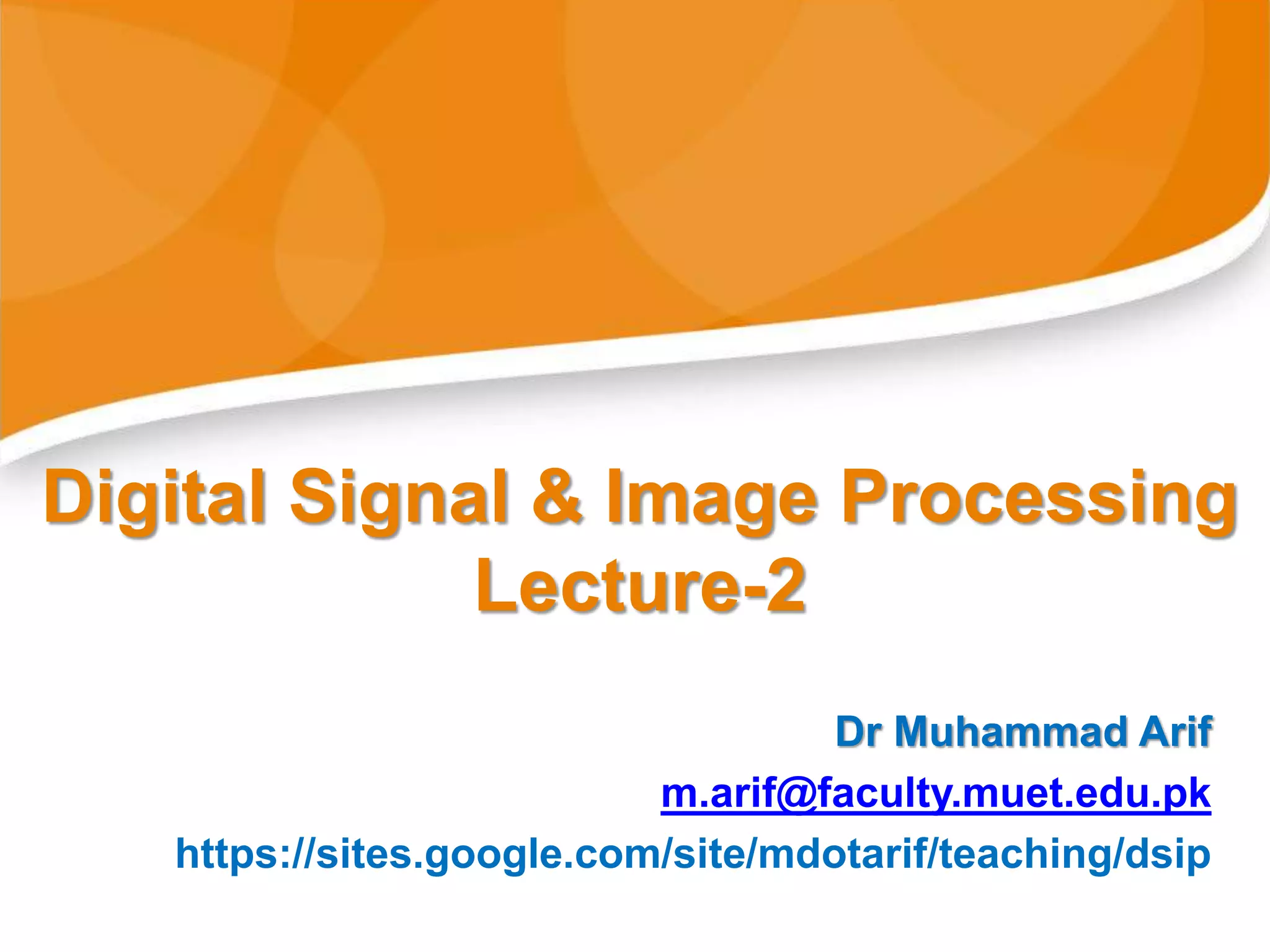 Digital Signal & Image Processing
Lecture-2

Dr Muhammad Arif
m.arif@faculty.muet.edu.pk
https://sites.google.com/site/mdotarif/teaching/dsip